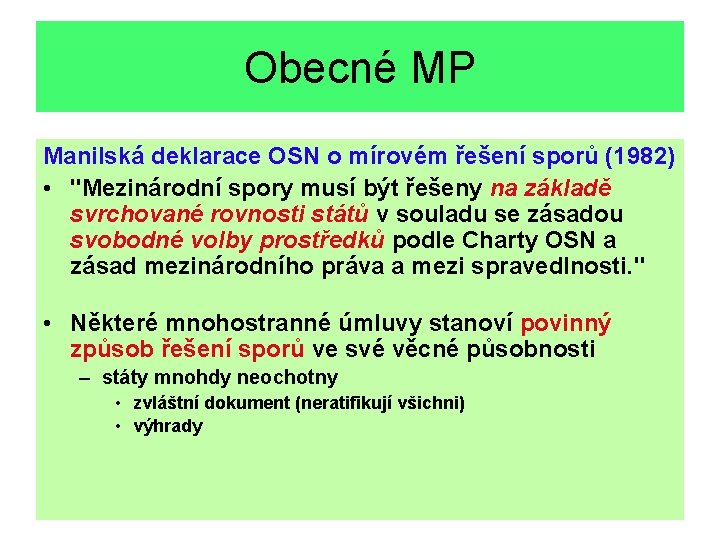 Obecné MP

Manilská deklarace OSN o mírovém řešení sporů (1982)

• "Mezinárodní spory musí být řešeny na základě svrchované rovnosti států v souladu se zásadou svobodné volby prostředků podle Charty OSN a zásad mezinárodního práva a mezi spravedlnosti."

• Některé mnohostranné úmluvy stanoví povinný způsob řešení sporů ve své věcné působnosti
– státy mnohdy neochotny
• zvláštní dokument (neratifikují všichni)
• výhrady